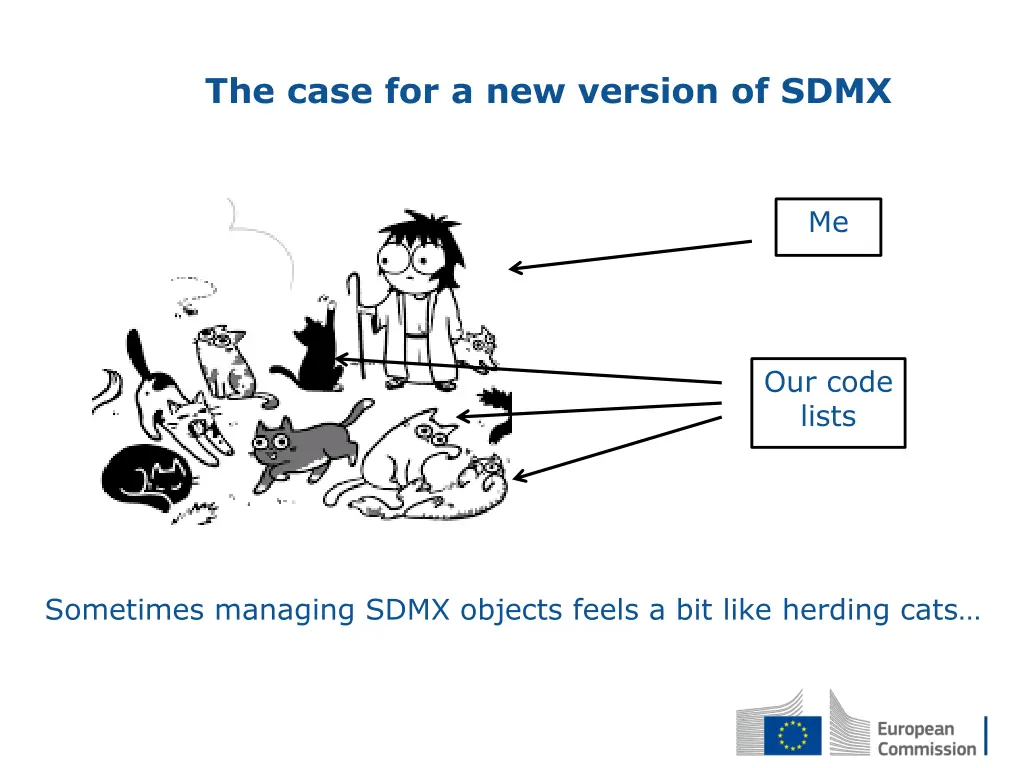 The case for a new version of SDMX

Me

Our code lists

Sometimes managing SDMX objects feels a bit like herding cats…

European Commission